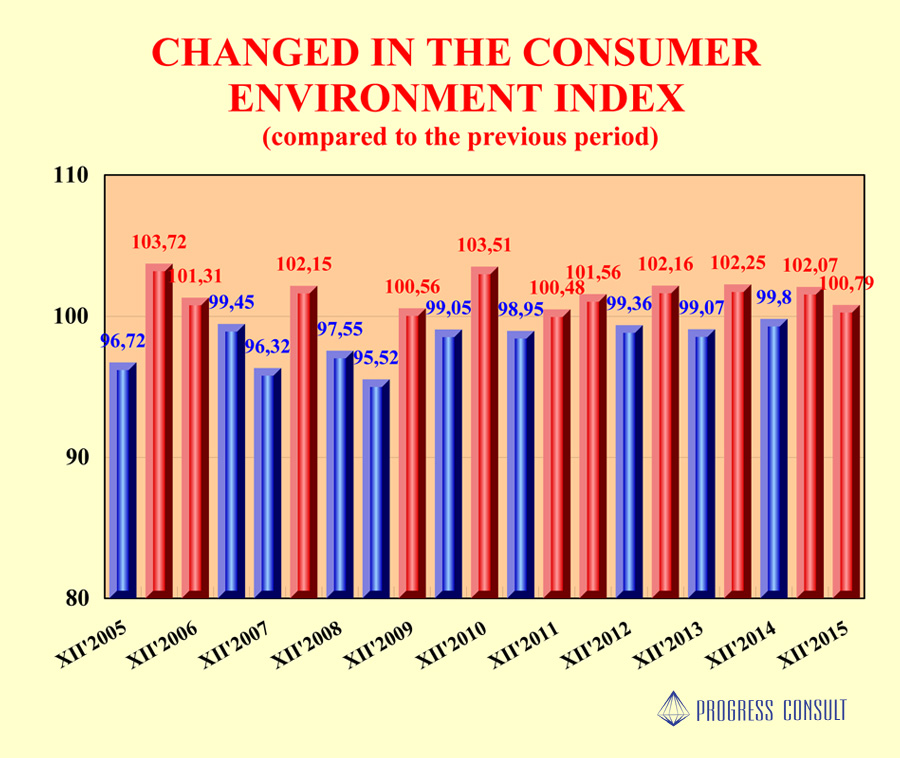 CHANGED IN THE CONSUMER ENVIRONMENT INDEX
(compared to the previous period)

110
100
90
80

96,72
103,72
101,31
99,45
96,32
102,15
97,55
95,52
100,56
99,05
103,51
98,95
100,48
101,56
99,36
102,16
99,07
102,25
99,8
102,07
100,79

XII'2005
XII'2006
XII'2007
XII'2008
XII'2009
XII'2010
XII'2011
XII'2012
XII'2013
XII'2014
XII'2015

PROGRESS CONSULT